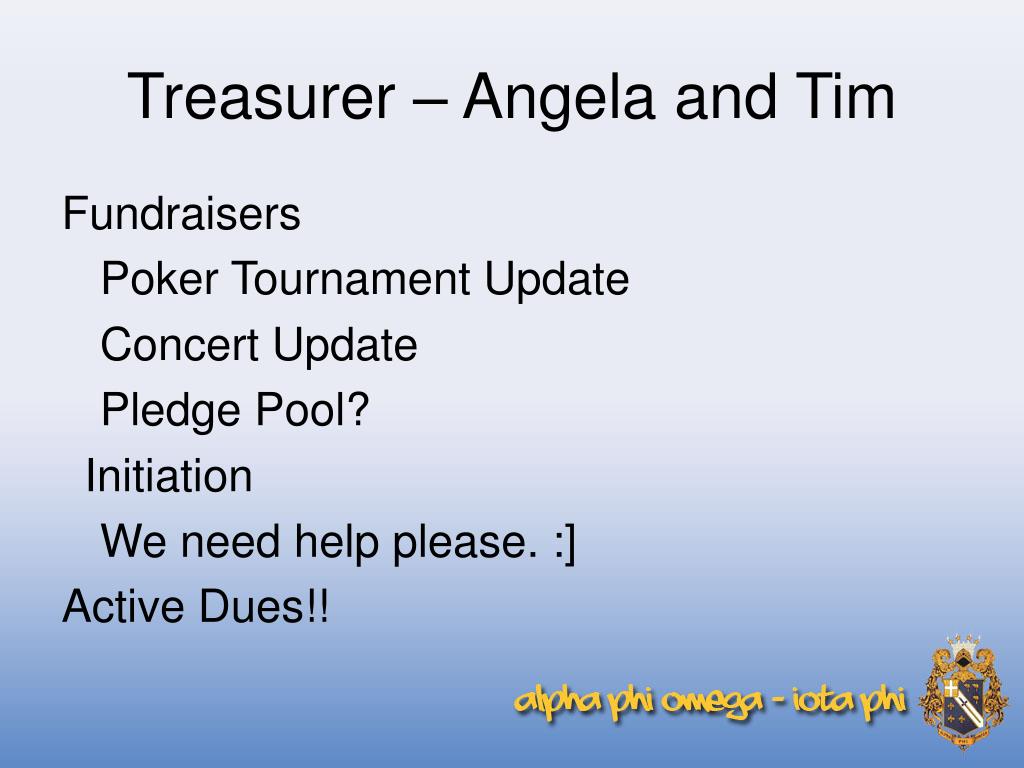 Treasurer – Angela and Tim

Fundraisers

Poker Tournament Update

Concert Update

Pledge Pool?

Initiation

We need help please. :]

Active Dues!!

alpha phi omega - iota phi